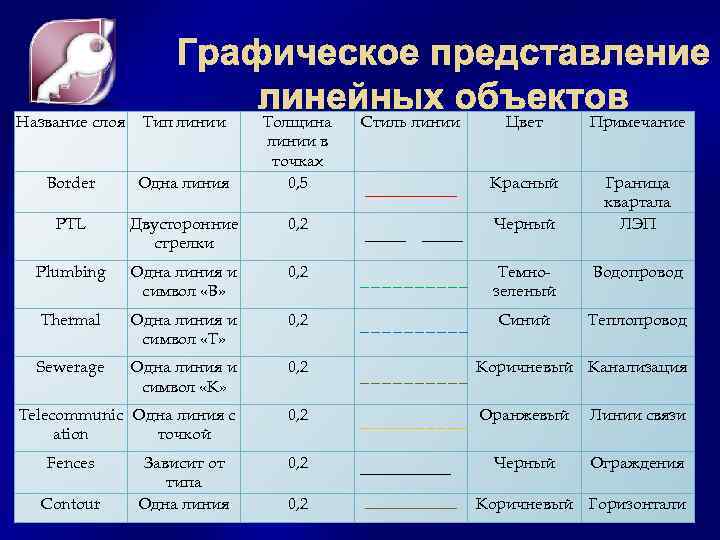 Графическое представление линейных объектов

| Название слоя | Тип линии | Толщина линии в точках | Стиль линии | Цвет | Примечание |
|---|---|---|---|---|---|
| Border | Одна линия | 0,5 | | Красный | Граница квартала |
| PTL | Двусторонние стрелки | 0,2 | | Черный | ЛЭП |
| Plumbing | Одна линия и символ «В» | 0,2 | | Темно-зеленый | Водопровод |
| Thermal | Одна линия и символ «Т» | 0,2 | | Синий | Теплопровод |
| Sewerage | Одна линия и символ «К» | 0,2 | | Коричневый | Канализация |
| Telecommunication | Одна линия с точкой | 0,2 | | Оранжевый | Линии связи |
| Fences | Зависит от типа | 0,2 | | Черный | Ограждения |
| Contour | Одна линия | 0,2 | | Коричневый | Горизонтали |